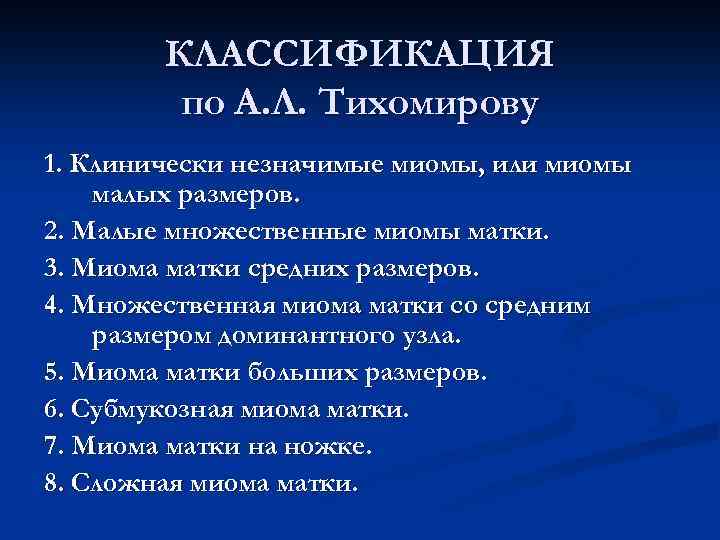 КЛАССИФИКАЦИЯ
по А.Л. Тихомирову

1. Клинически незначимые миомы, или миомы малых размеров.

2. Малые множественные миомы матки.

3. Миома матки средних размеров.

4. Множественная миома матки со средним размером доминантного узла.

5. Миома матки больших размеров.

6. Субмукозная миома матки.

7. Миома матки на ножке.

8. Сложная миома матки.